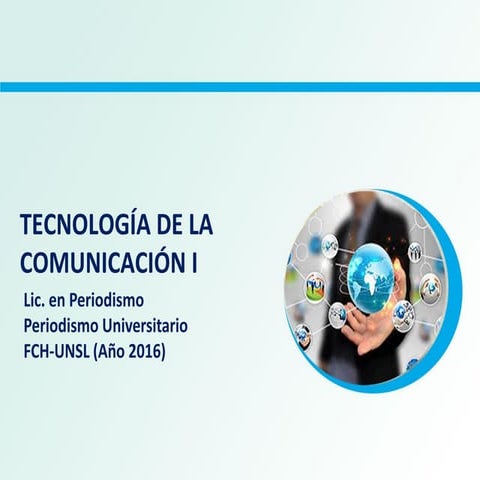 TECNOLOGÍA DE LA COMUNICACIÓN I

Lic. en Periodismo
Periodismo Universitario
FCH-UNSL (Año 2016)